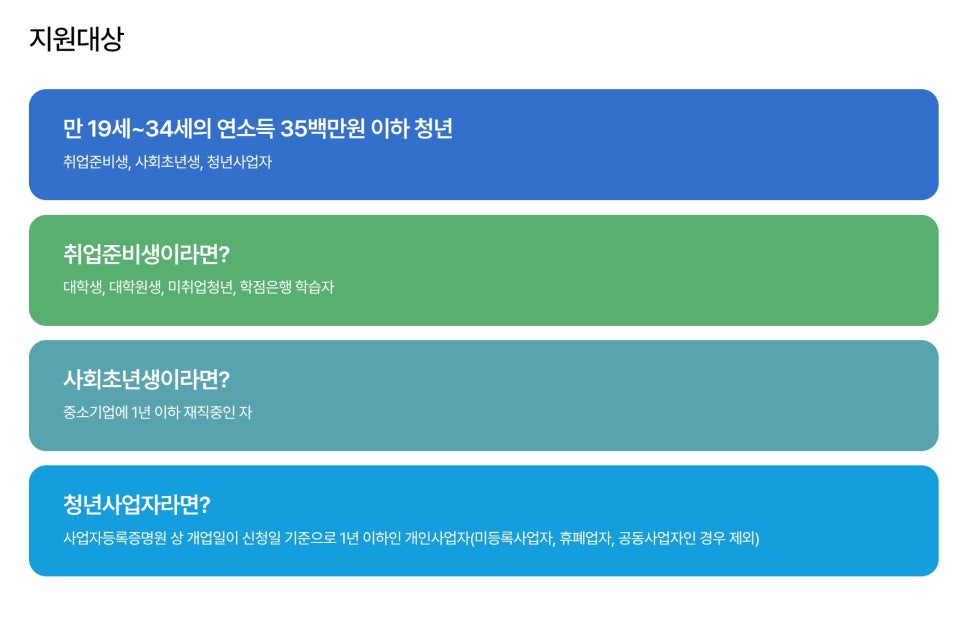 지원대상

만 19세~34세의 연소득 35백만원 이하 청년

취업준비생, 사회초년생, 청년사업자

취업준비생이라면?

대학생, 대학원생, 미취업청년, 학점은행 학습자

사회초년생이라면?

중소기업에 1년 이하 재직중인 자

청년사업자라면?

사업자등록증명원 상 개업일이 신청일 기준으로 1년 이하인 개인사업자(미등록사업자, 휴폐업자, 공동사업자인 경우 제외)